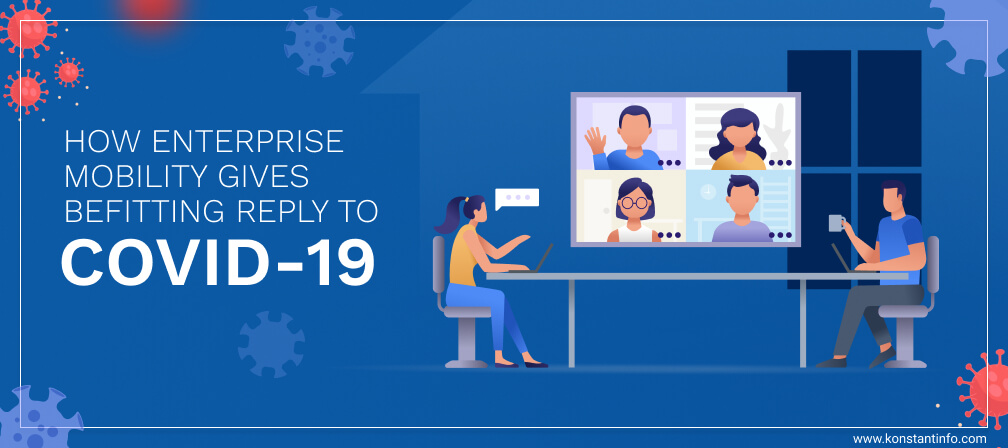 HOW ENTERPRISE MOBILITY GIVES BEFITTING REPLY TO
COVID-19

www.konstantinfo.com